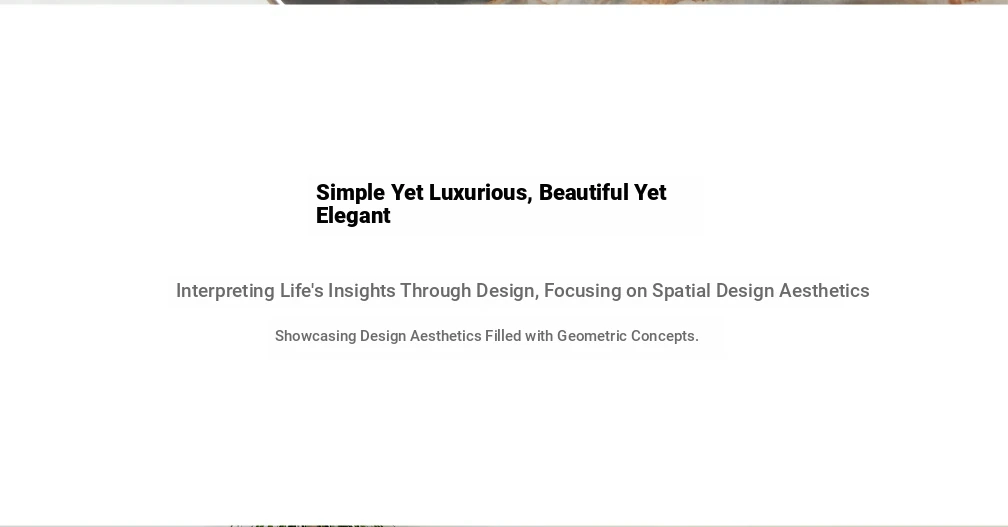 Simple Yet Luxurious, Beautiful Yet Elegant

Interpreting Life's Insights Through Design, Focusing on Spatial Design Aesthetics

Showcasing Design Aesthetics Filled with Geometric Concepts.